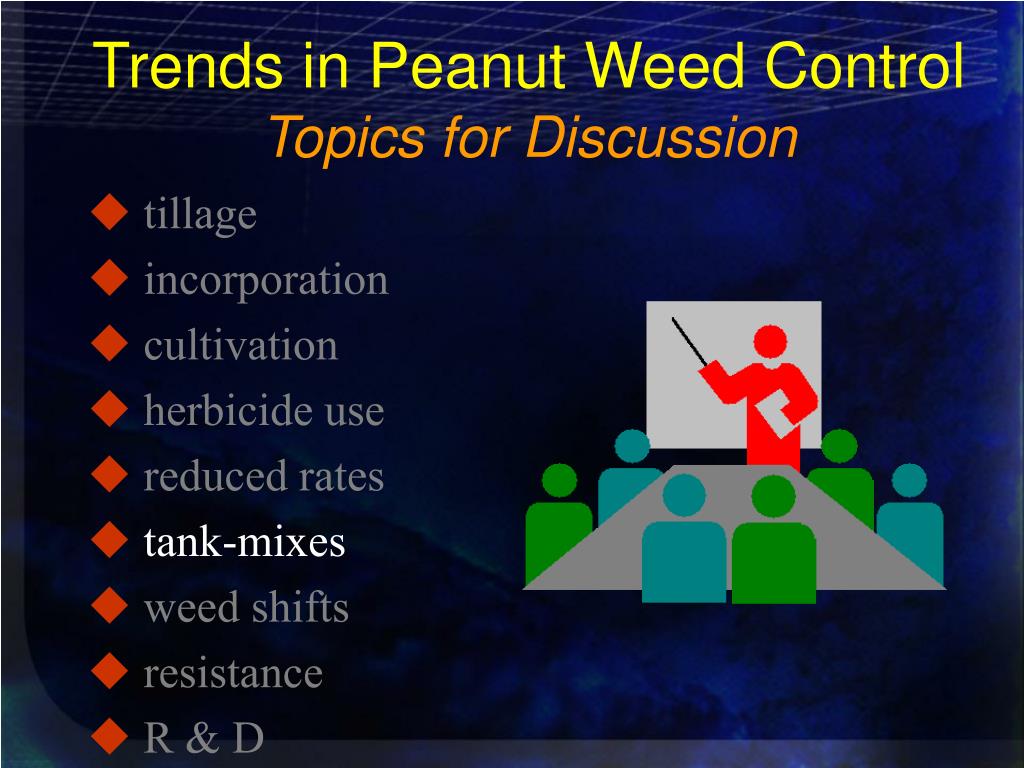 Trends in Peanut Weed Control
Topics for Discussion

◆ tillage
◆ incorporation
◆ cultivation
◆ herbicide use
◆ reduced rates
◆ tank-mixes
◆ weed shifts
◆ resistance
◆ R & D